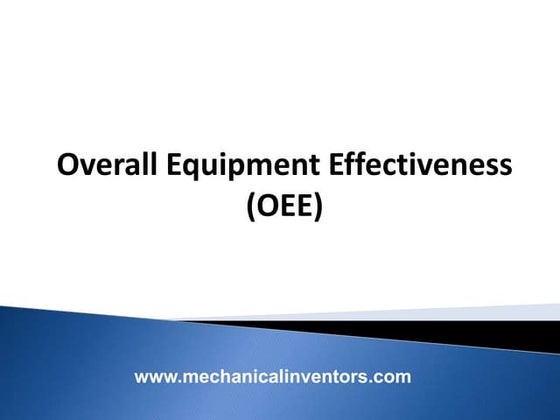 Overall Equipment Effectiveness (OEE)

www.mechanicalinventors.com